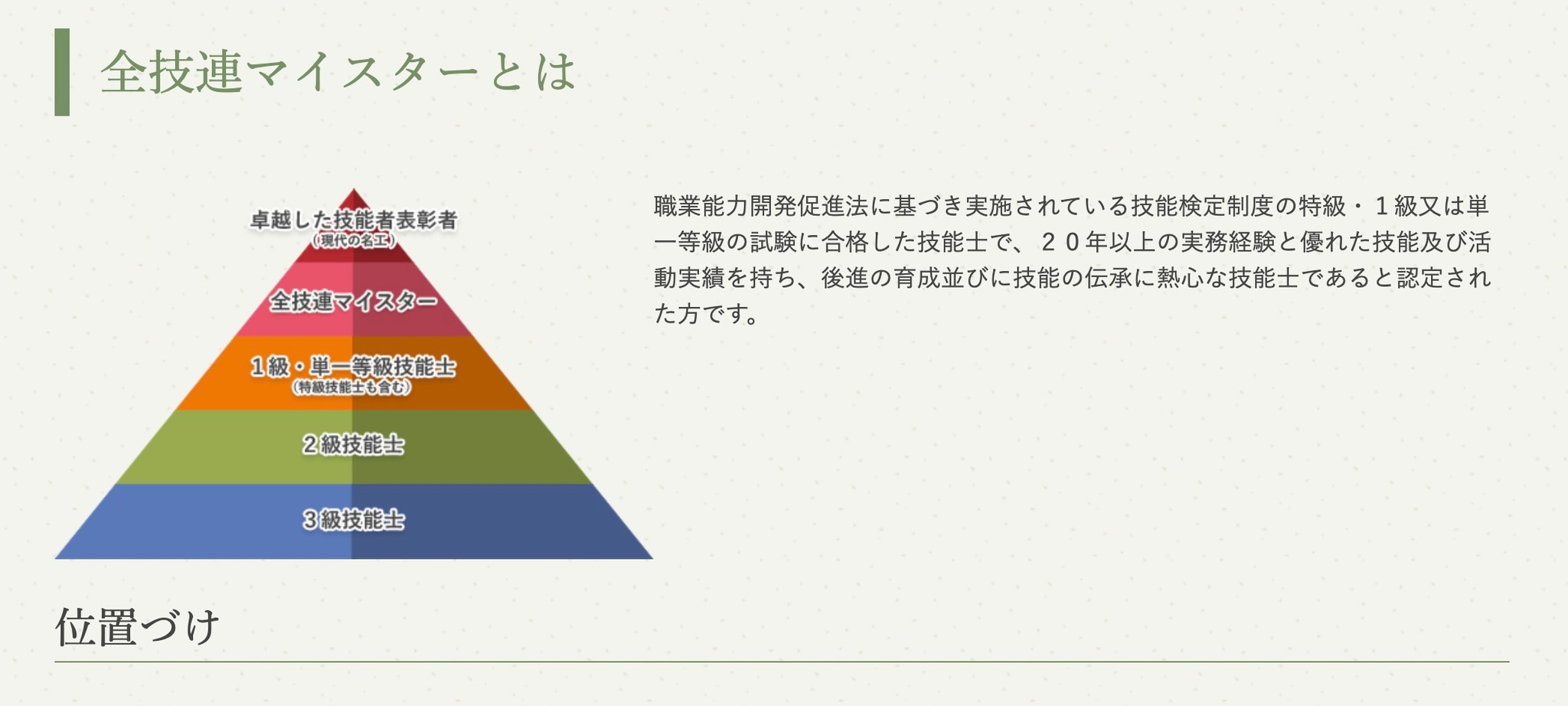 全技連マイスターとは

卓越した技能者表彰者
（現代の名工）
全技連マイスター
1級・単一等級技能士
（特級技能士も含む）
2級技能士
3級技能士

職業能力開発促進法に基づき実施されている技能検定制度の特級・１級又は単一等級の試験に合格した技能士で、２０年以上の実務経験と優れた技能及び活動実績を持ち、後進の育成並びに技能の伝承に熱心な技能士であると認定された方です。

位置づけ